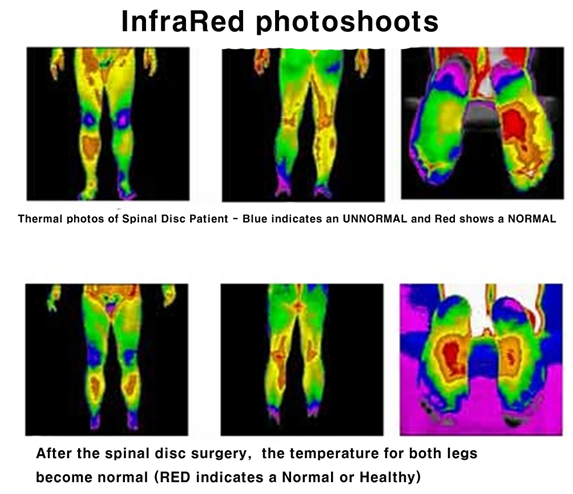 InfraRed photoshoots

Thermal photos of Spinal Disc Patient - Blue indicates an UNNORMAL and Red shows a NORMAL

After the spinal disc surgery, the temperature for both legs become normal (RED indicates a Normal or Healthy)